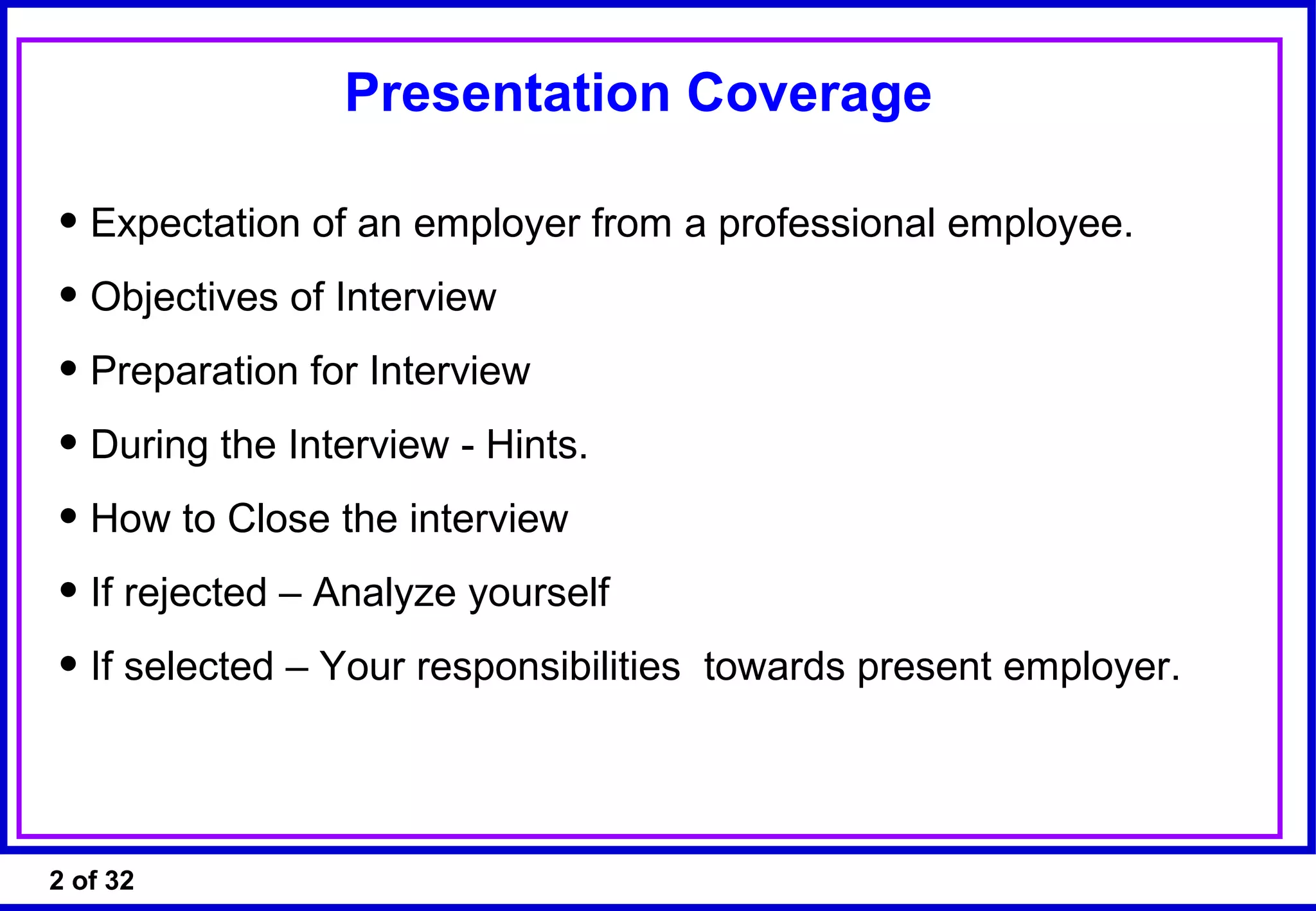 Presentation Coverage

• Expectation of an employer from a professional employee.
• Objectives of Interview
• Preparation for Interview
• During the Interview - Hints.
• How to Close the interview
• If rejected – Analyze yourself
• If selected – Your responsibilities towards present employer.

2 of 32